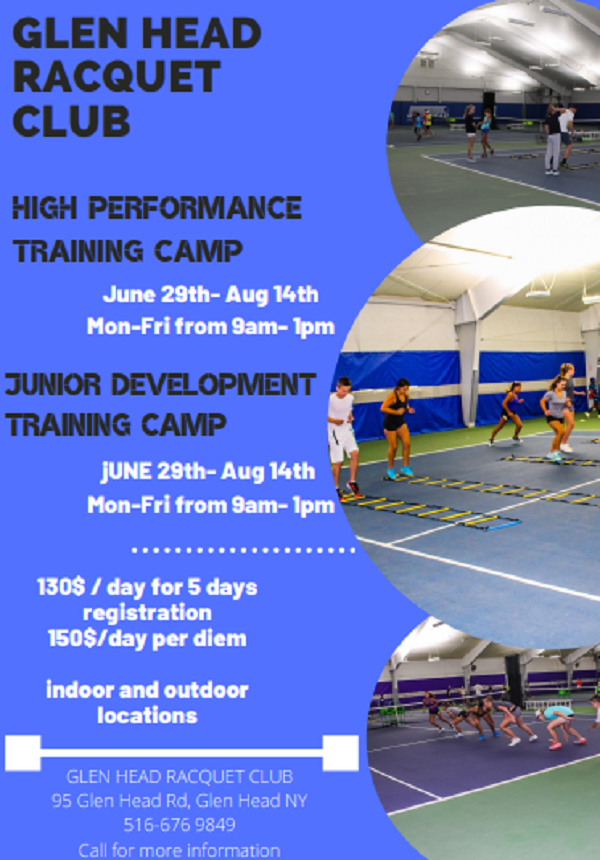 GLEN HEAD RACQUET CLUB

HIGH PERFORMANCE TRAINING CAMP

June 29th- Aug 14th
Mon-Fri from 9am- 1pm

JUNIOR DEVELOPMENT TRAINING CAMP

jUNE 29th- Aug 14th
Mon-Fri from 9am- 1pm

130$ / day for 5 days registration
150$/day per diem

indoor and outdoor locations

GLEN HEAD RACQUET CLUB
95 Glen Head Rd, Glen Head NY
516-676 9849
Call for more information